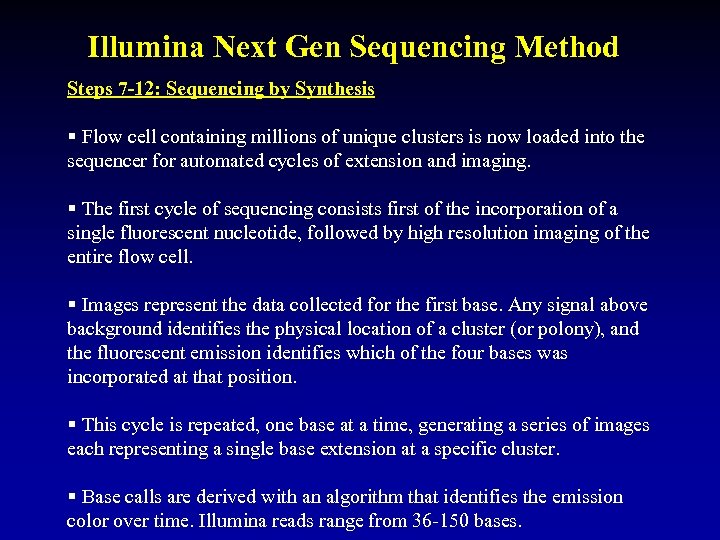 Illumina Next Gen Sequencing Method

Steps 7-12: Sequencing by Synthesis

▪ Flow cell containing millions of unique clusters is now loaded into the sequencer for automated cycles of extension and imaging.

▪ The first cycle of sequencing consists first of the incorporation of a single fluorescent nucleotide, followed by high resolution imaging of the entire flow cell.

▪ Images represent the data collected for the first base. Any signal above background identifies the physical location of a cluster (or polony), and the fluorescent emission identifies which of the four bases was incorporated at that position.

▪ This cycle is repeated, one base at a time, generating a series of images each representing a single base extension at a specific cluster.

▪ Base calls are derived with an algorithm that identifies the emission color over time. Illumina reads range from 36-150 bases.